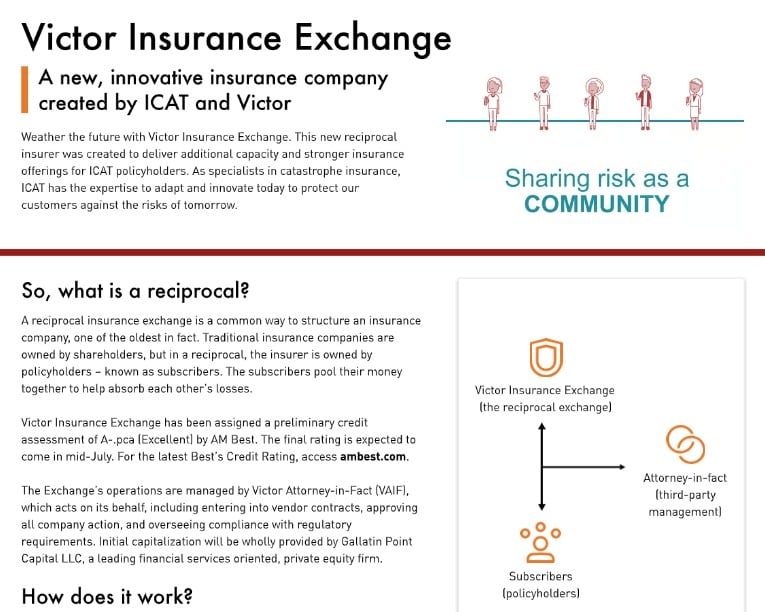 Victor Insurance Exchange

A new, innovative insurance company created by ICAT and Victor

Weather the future with Victor Insurance Exchange. This new reciprocal insurer was created to deliver additional capacity and stronger insurance offerings for ICAT policyholders. As specialists in catastrophe insurance, ICAT has the expertise to adapt and innovate today to protect our customers against the risks of tomorrow.

Sharing risk as a COMMUNITY

So, what is a reciprocal?

A reciprocal insurance exchange is a common way to structure an insurance company, one of the oldest in fact. Traditional insurance companies are owned by shareholders, but in a reciprocal, the insurer is owned by policyholders – known as subscribers. The subscribers pool their money together to help absorb each other's losses.

Victor Insurance Exchange has been assigned a preliminary credit assessment of A-.pca (Excellent) by AM Best. The final rating is expected to come in mid-July. For the latest Best's Credit Rating, access ambest.com.

The Exchange's operations are managed by Victor Attorney-in-Fact (VAIF), which acts on its behalf, including entering into vendor contracts, approving all company action, and overseeing compliance with regulatory requirements. Initial capitalization will be wholly provided by Gallatin Point Capital LLC, a leading financial services oriented, private equity firm.

How does it work?

Victor Insurance Exchange (the reciprocal exchange)

Attorney-in-fact (third-party management)

Subscribers (policyholders)